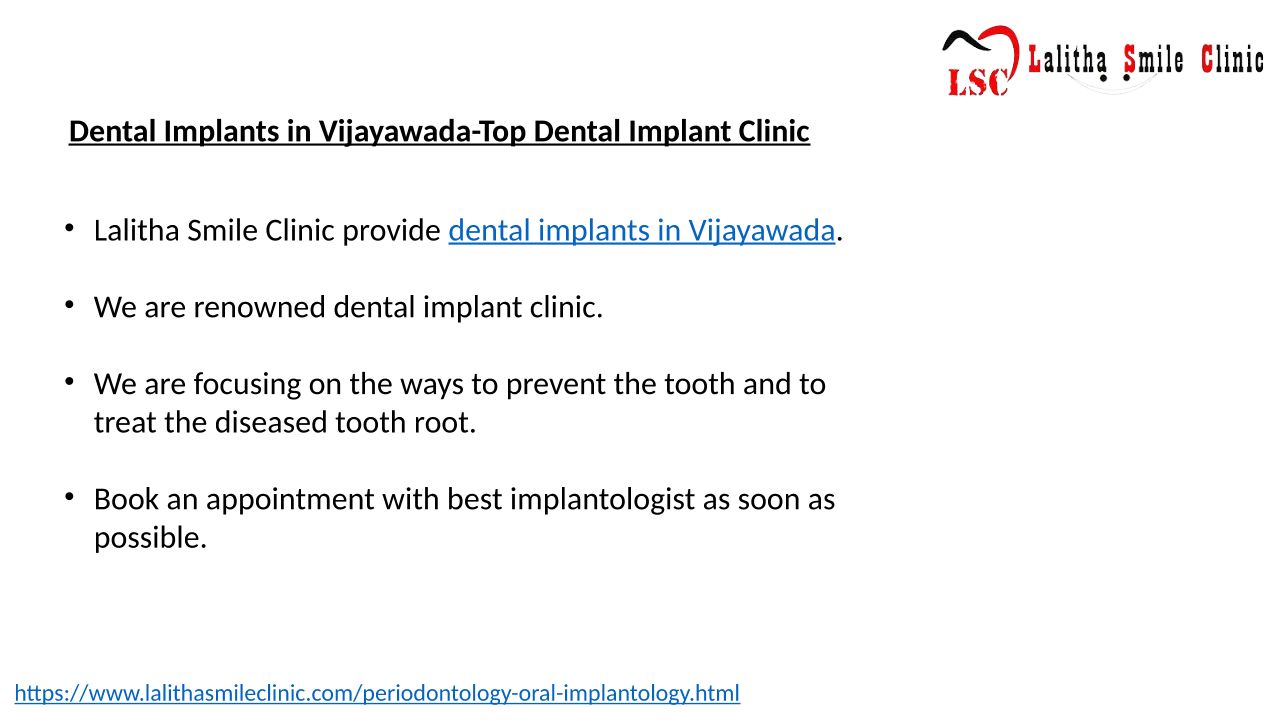 LSC Lalitha Smile Clinic

Dental Implants in Vijayawada-Top Dental Implant Clinic

• Lalitha Smile Clinic provide dental implants in Vijayawada.

• We are renowned dental implant clinic.

• We are focusing on the ways to prevent the tooth and to treat the diseased tooth root.

• Book an appointment with best implantologist as soon as possible.

https://www.lalithasmileclinic.com/periodontology-oral-implantology.html